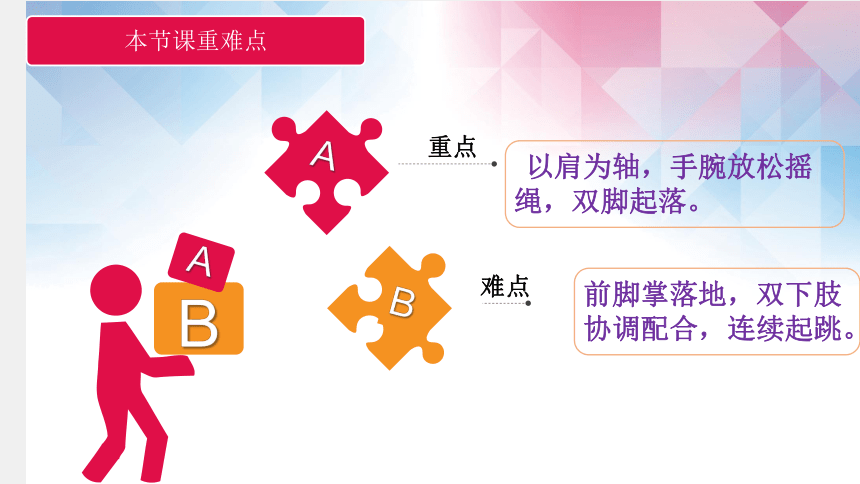 本节课重难点

A

重点

以肩为轴，手腕放松摇绳，双脚起落。

A

B

B

难点

前脚掌落地，双下肢协调配合，连续起跳。